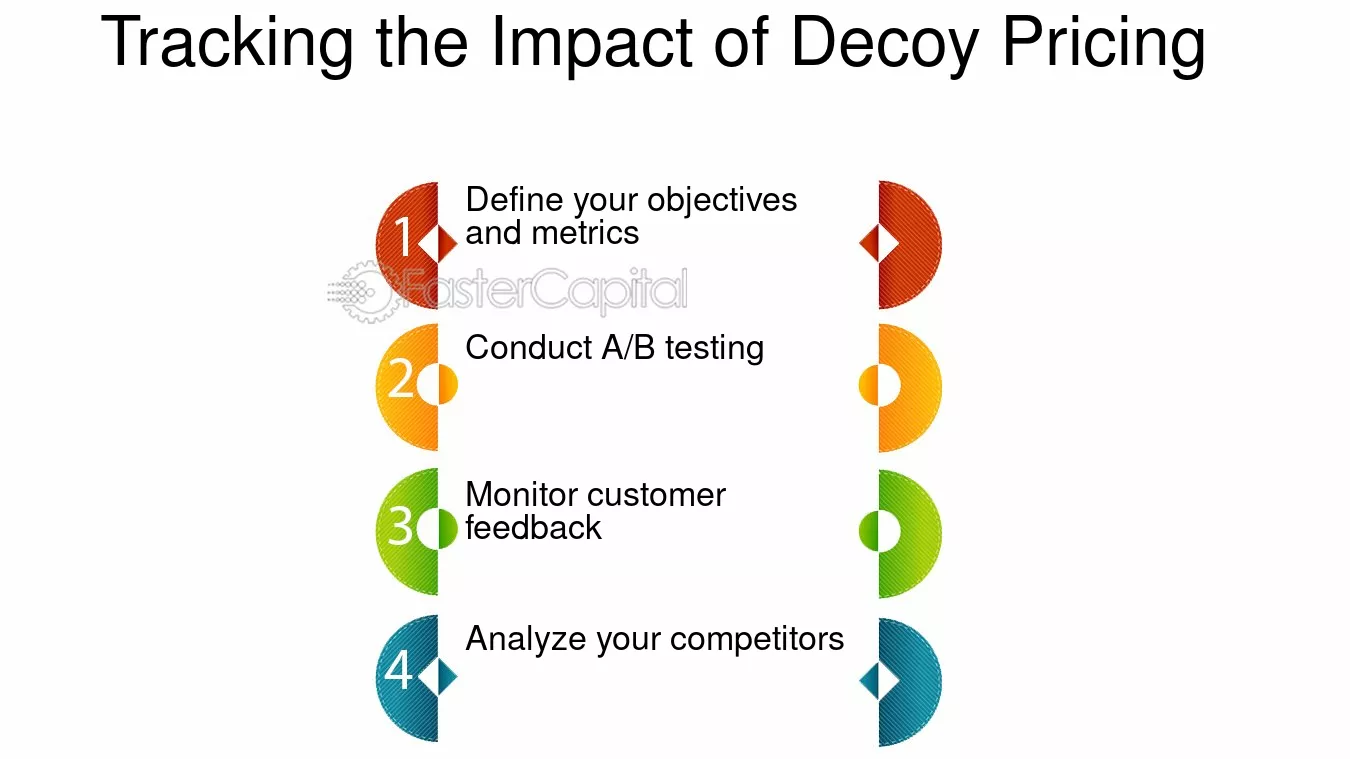 Tracking the Impact of Decoy Pricing

1
Define your objectives and metrics

2
Conduct A/B testing

3
Monitor customer feedback

4
Analyze your competitors

FasterCapital